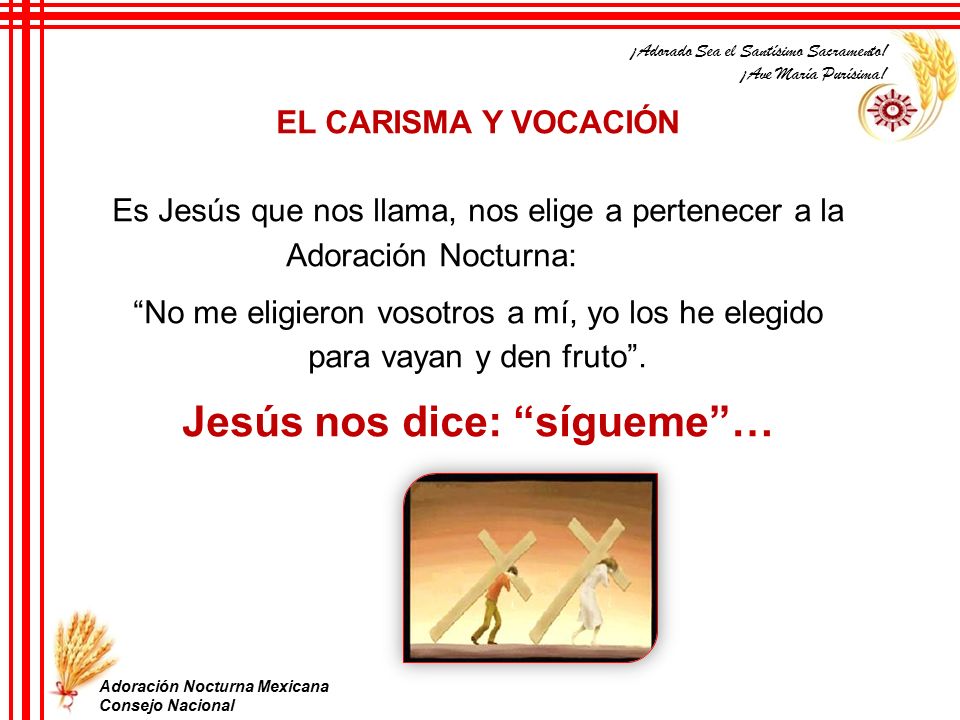 ¡Adorado Sea el Santísimo Sacramento!
¡Ave María Purísima!

EL CARISMA Y VOCACIÓN

Es Jesús que nos llama, nos elige a pertenecer a la Adoración Nocturna:

“No me eligieron vosotros a mí, yo los he elegido para vayan y den fruto”.

Jesús nos dice: “sígueme”…

Adoración Nocturna Mexicana
Consejo Nacional